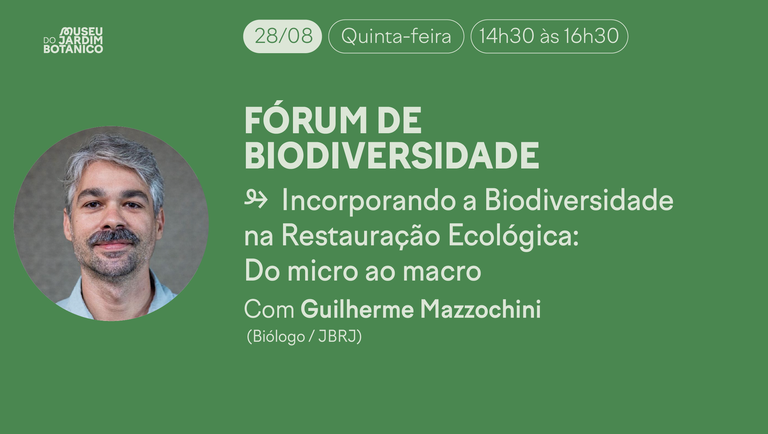 MUSEU DO JARDIM BOTANICO

28/08 Quinta-feira 14h30 às 16h30

FÓRUM DE BIODIVERSIDADE

Incorporando a Biodiversidade na Restauração Ecológica: Do micro ao macro

Com Guilherme Mazzochini
(Biólogo / JBRJ)